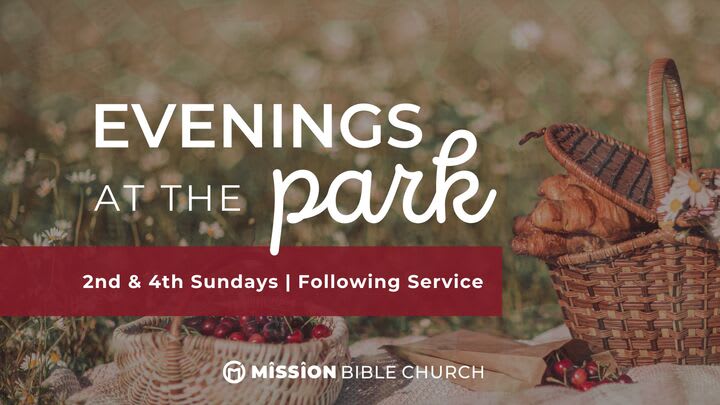 EVENINGS AT THE park

2nd & 4th Sundays | Following Service

MISSION BIBLE CHURCH